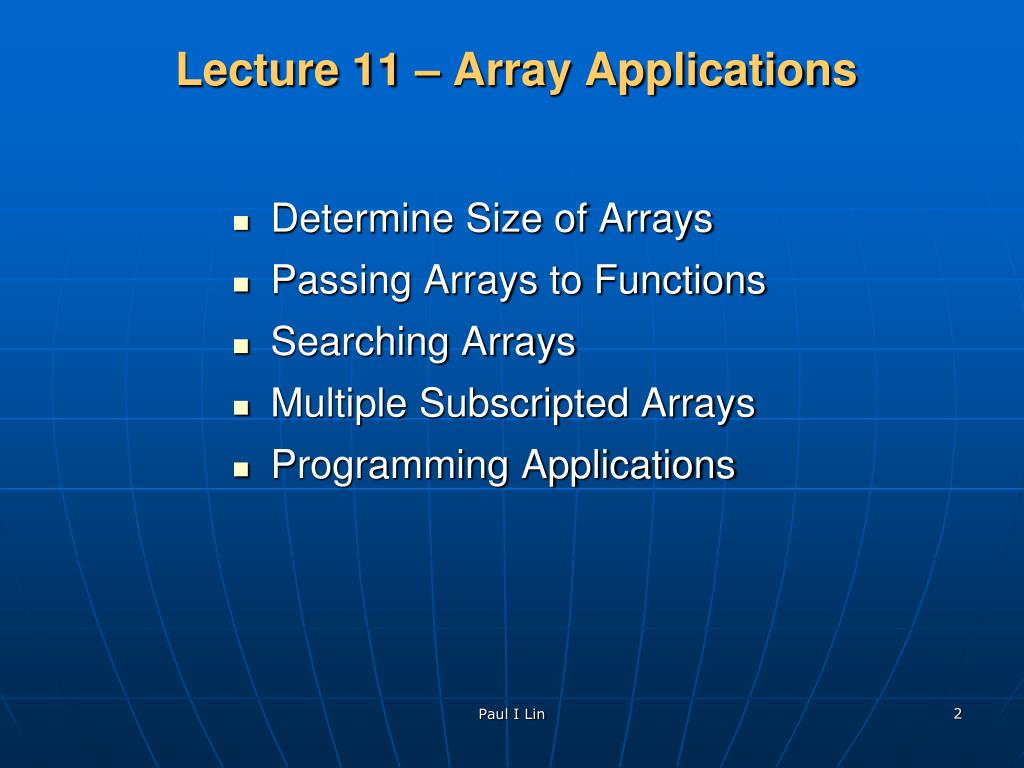 Lecture 11 – Array Applications

- Determine Size of Arrays
- Passing Arrays to Functions
- Searching Arrays
- Multiple Subscripted Arrays
- Programming Applications

Paul I Lin

2